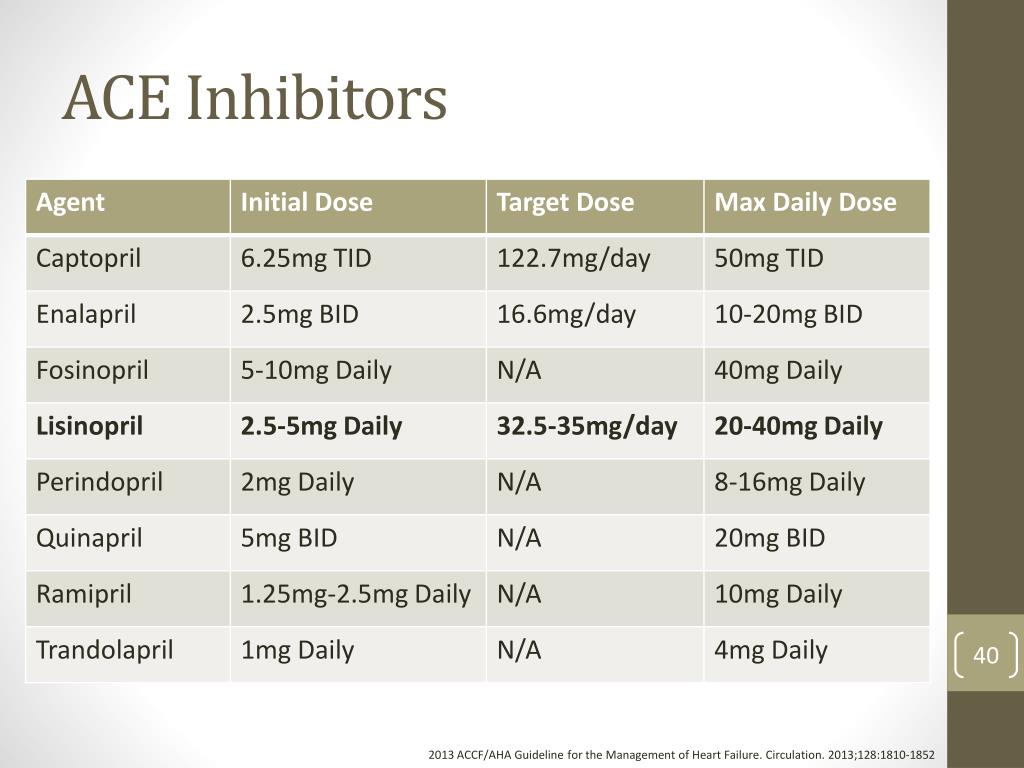 ACE Inhibitors

| Agent | Initial Dose | Target Dose | Max Daily Dose |
|---|---|---|---|
| Captopril | 6.25mg TID | 122.7mg/day | 50mg TID |
| Enalapril | 2.5mg BID | 16.6mg/day | 10-20mg BID |
| Fosinopril | 5-10mg Daily | N/A | 40mg Daily |
| **Lisinopril** | **2.5-5mg Daily** | **32.5-35mg/day** | **20-40mg Daily** |
| Perindopril | 2mg Daily | N/A | 8-16mg Daily |
| Quinapril | 5mg BID | N/A | 20mg BID |
| Ramipril | 1.25mg-2.5mg Daily | N/A | 10mg Daily |
| Trandolapril | 1mg Daily | N/A | 4mg Daily |

40

2013 ACCF/AHA Guideline for the Management of Heart Failure. Circulation. 2013;128:1810-1852